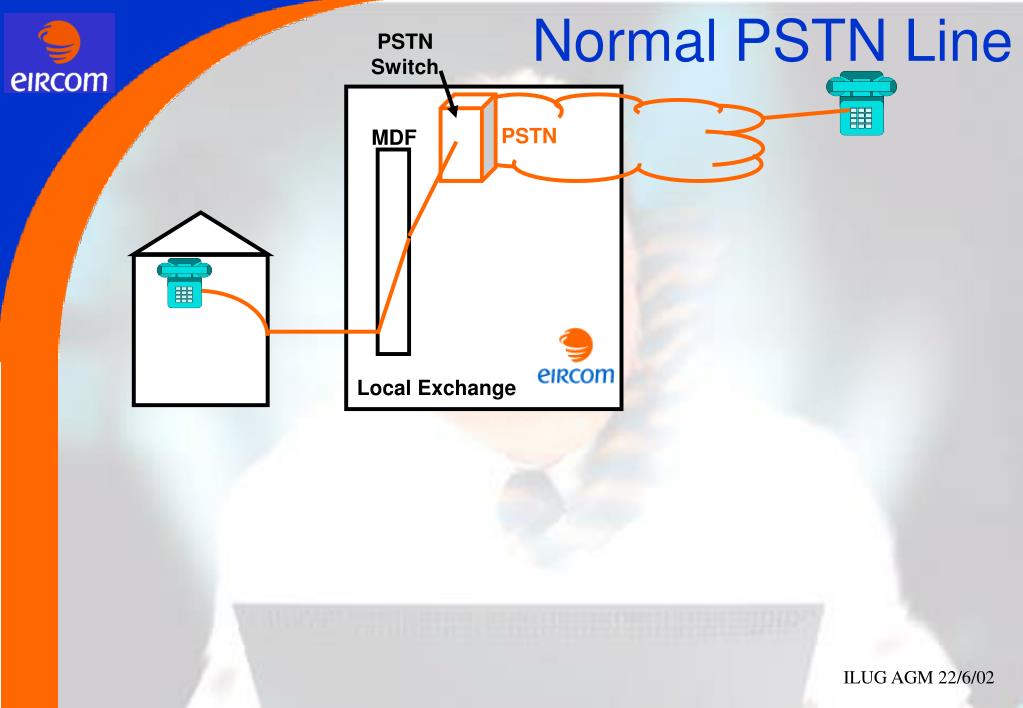 eircom

Normal PSTN Line

PSTN Switch

MDF

PSTN

eircom

Local Exchange

ILUG AGM 22/6/02